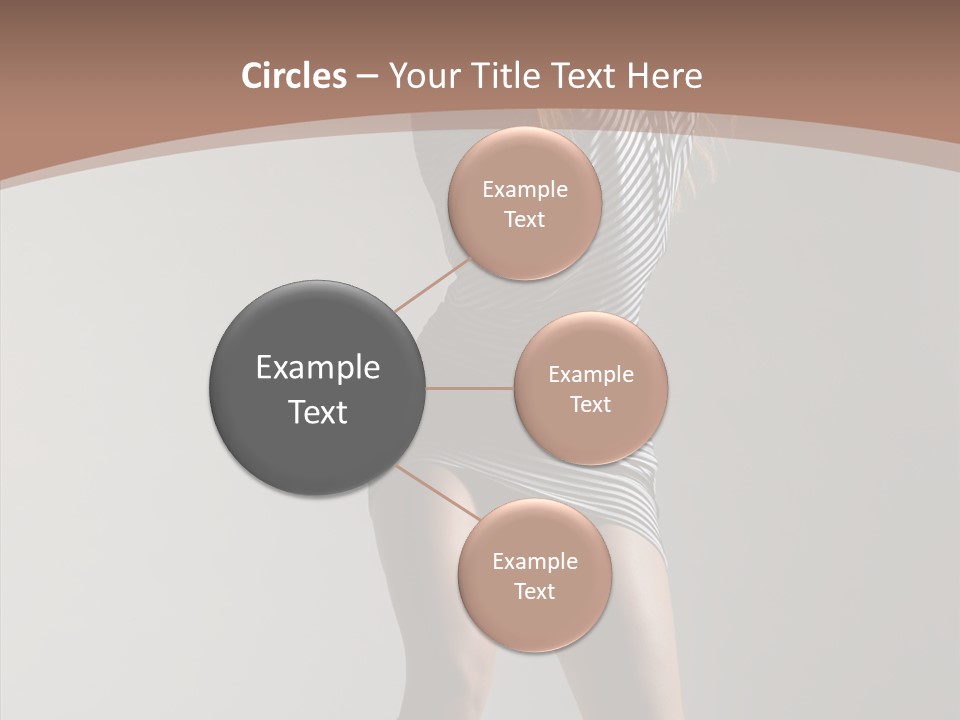 Circles – Your Title Text Here

Example Text

Example Text

Example Text

Example Text